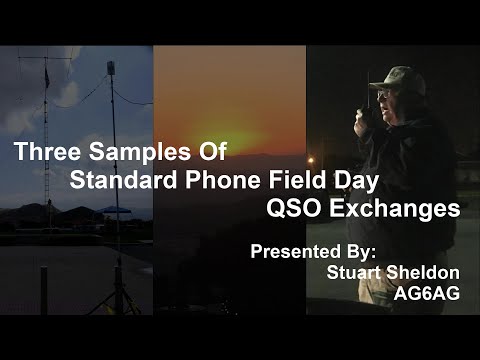 Three Samples Of
Standard Phone Field Day
QSO Exchanges

Presented By:
Stuart Sheldon
AG6AG